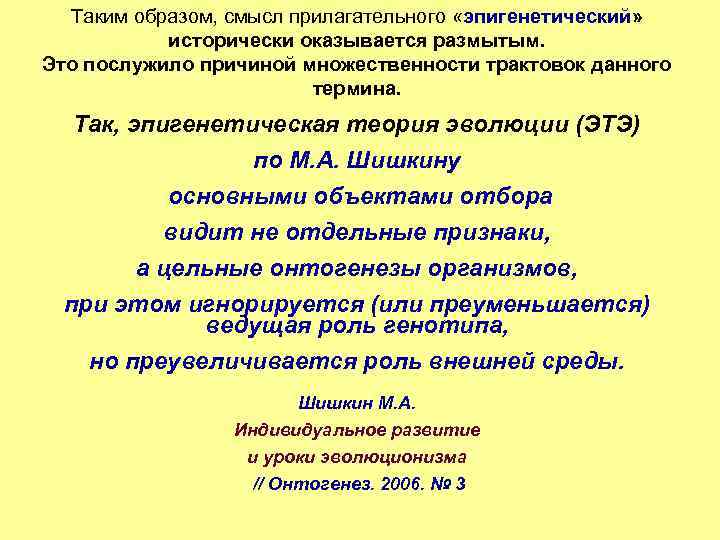 Таким образом, смысл прилагательного «эпигенетический» исторически оказывается размытым.
Это послужило причиной множественности трактовок данного термина.

Так, эпигенетическая теория эволюции (ЭТЭ)
по М.А. Шишкину
основными объектами отбора
видит не отдельные признаки,
а цельные онтогенезы организмов,
при этом игнорируется (или преуменьшается) ведущая роль генотипа,
но преувеличивается роль внешней среды.

Шишкин М.А.
Индивидуальное развитие
и уроки эволюционизма
// Онтогенез. 2006. № 3